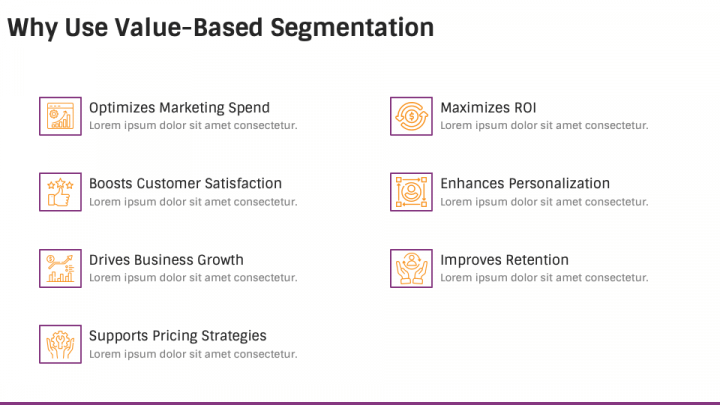 Why Use Value-Based Segmentation

Optimizes Marketing Spend
Lorem ipsum dolor sit amet consectetur.

Boosts Customer Satisfaction
Lorem ipsum dolor sit amet consectetur.

Drives Business Growth
Lorem ipsum dolor sit amet consectetur.

Supports Pricing Strategies
Lorem ipsum dolor sit amet consectetur.

Maximizes ROI
Lorem ipsum dolor sit amet consectetur.

Enhances Personalization
Lorem ipsum dolor sit amet consectetur.

Improves Retention
Lorem ipsum dolor sit amet consectetur.